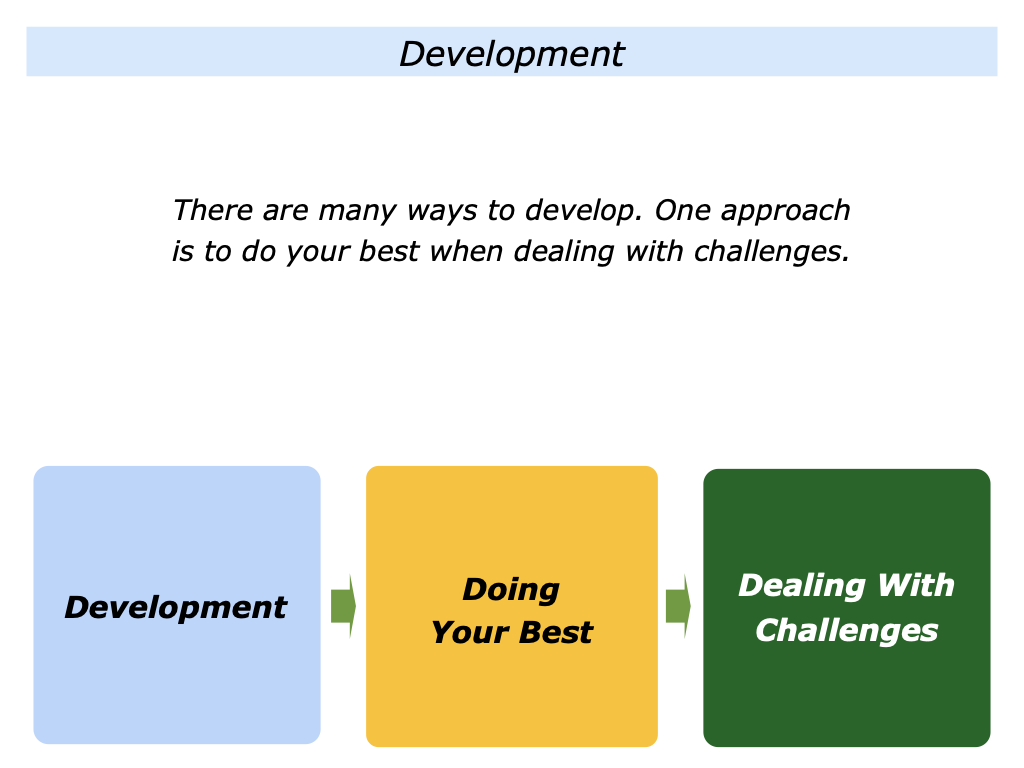 Development

There are many ways to develop. One approach is to do your best when dealing with challenges.

Development

Doing Your Best

Dealing With Challenges